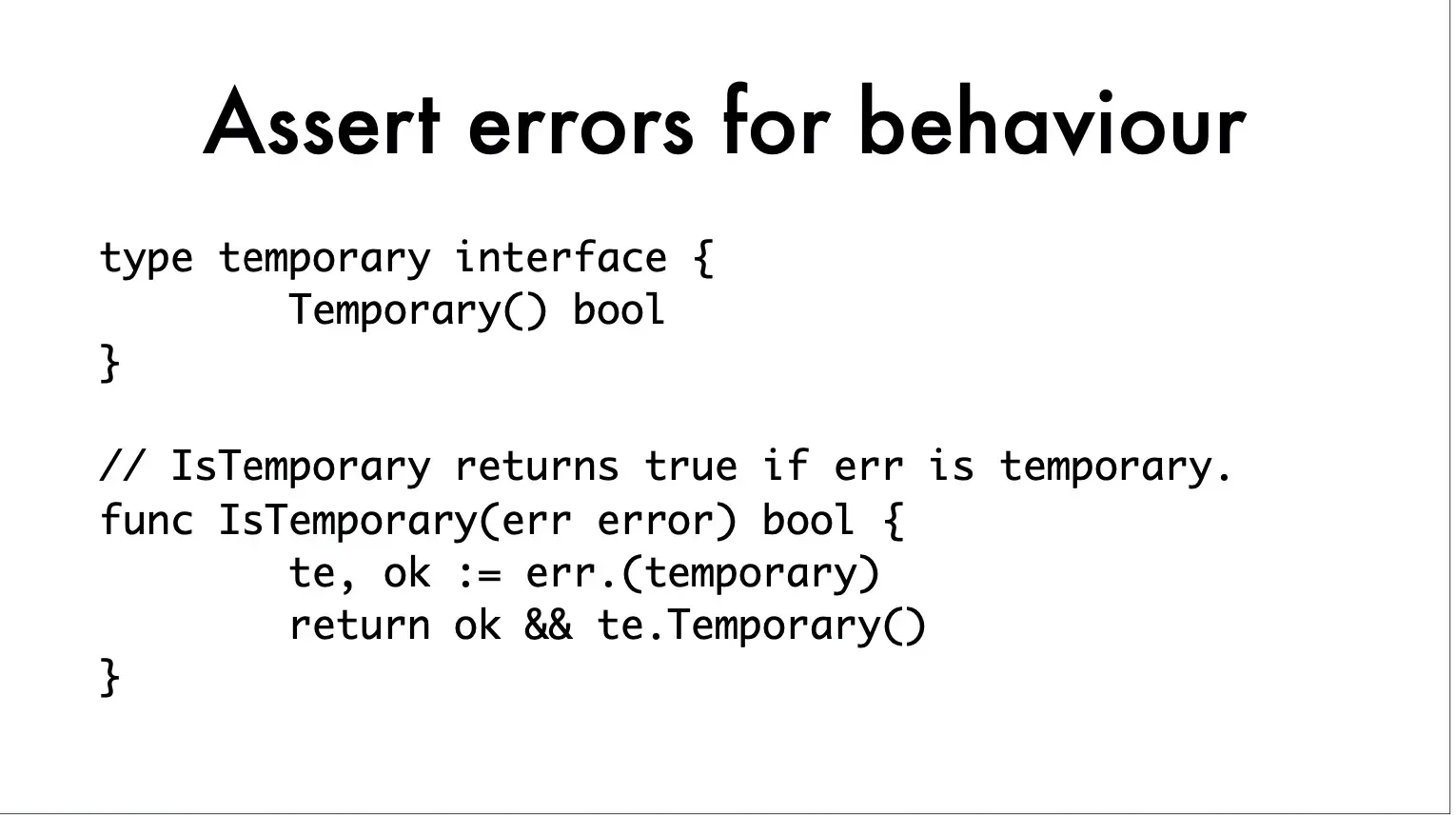 Assert errors for behaviour

type temporary interface {
        Temporary() bool
}

// IsTemporary returns true if err is temporary.
func IsTemporary(err error) bool {
        te, ok := err.(temporary)
        return ok && te.Temporary()
}